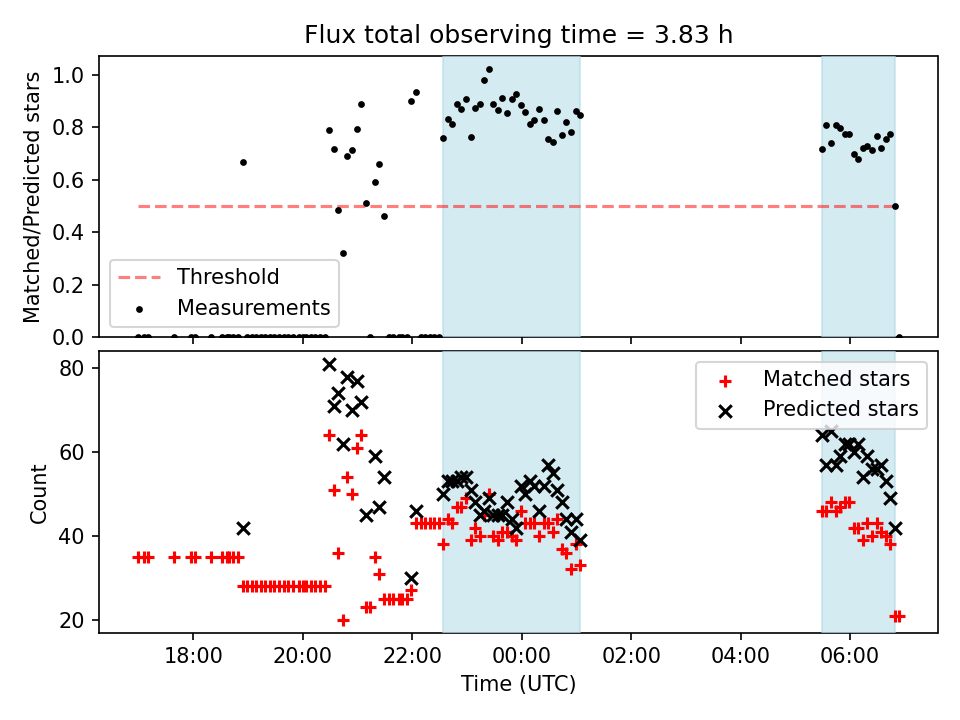 Flux total observing time = 3.83 h

Matched/Predicted stars

1.0
0.8
0.6
0.4
0.2
0.0

Threshold
Measurements

Count

80
60
40
20

Matched stars
Predicted stars

18:00
20:00
22:00
00:00
02:00
04:00
06:00

Time (UTC)